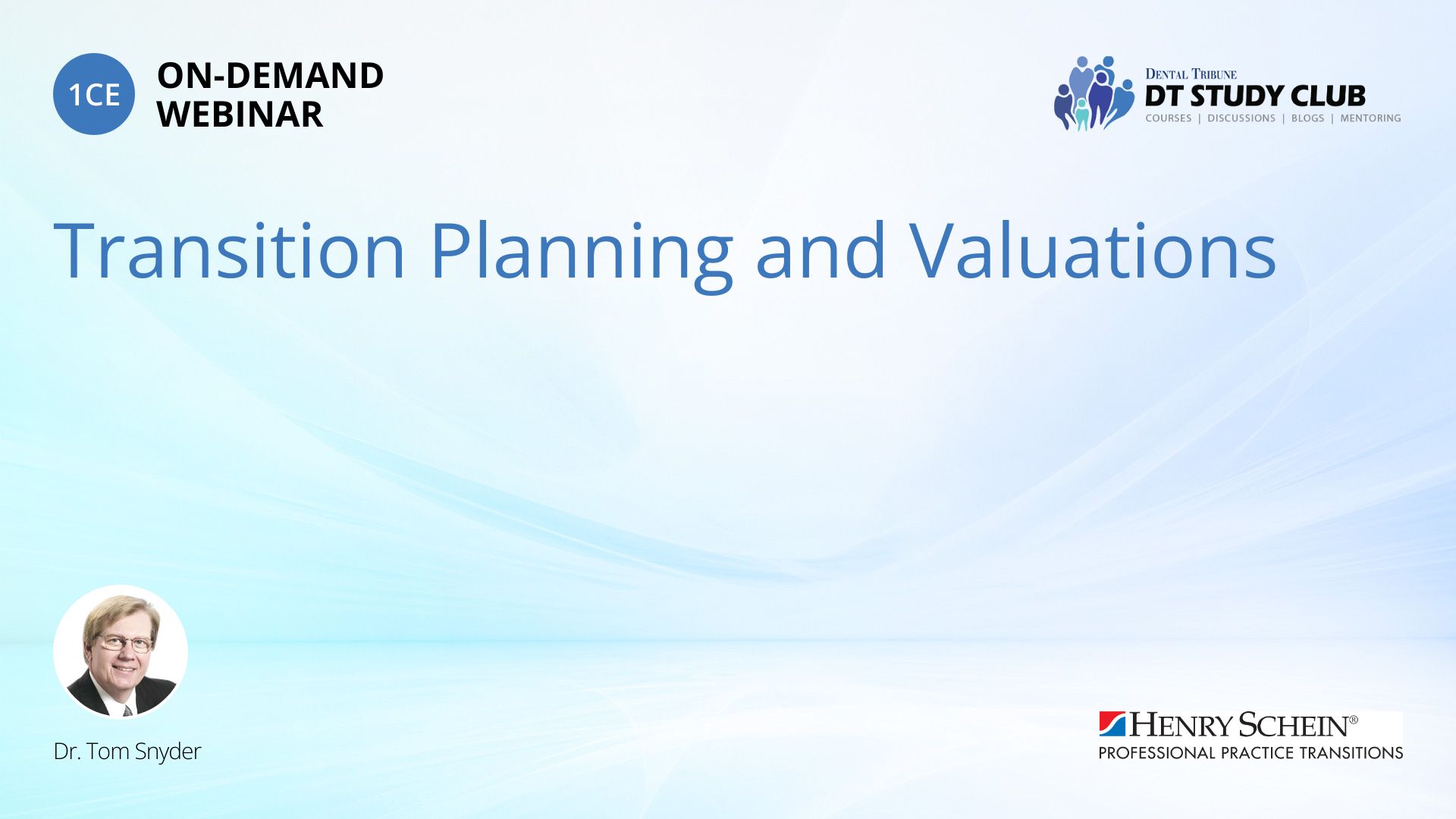 1CE ON-DEMAND WEBINAR

DENTAL TRIBUNE
DT STUDY CLUB
COURSES | DISCUSSIONS | BLOGS | MENTORING

Transition Planning and Valuations

Dr. Tom Snyder

HENRY SCHEIN®
PROFESSIONAL PRACTICE TRANSITIONS